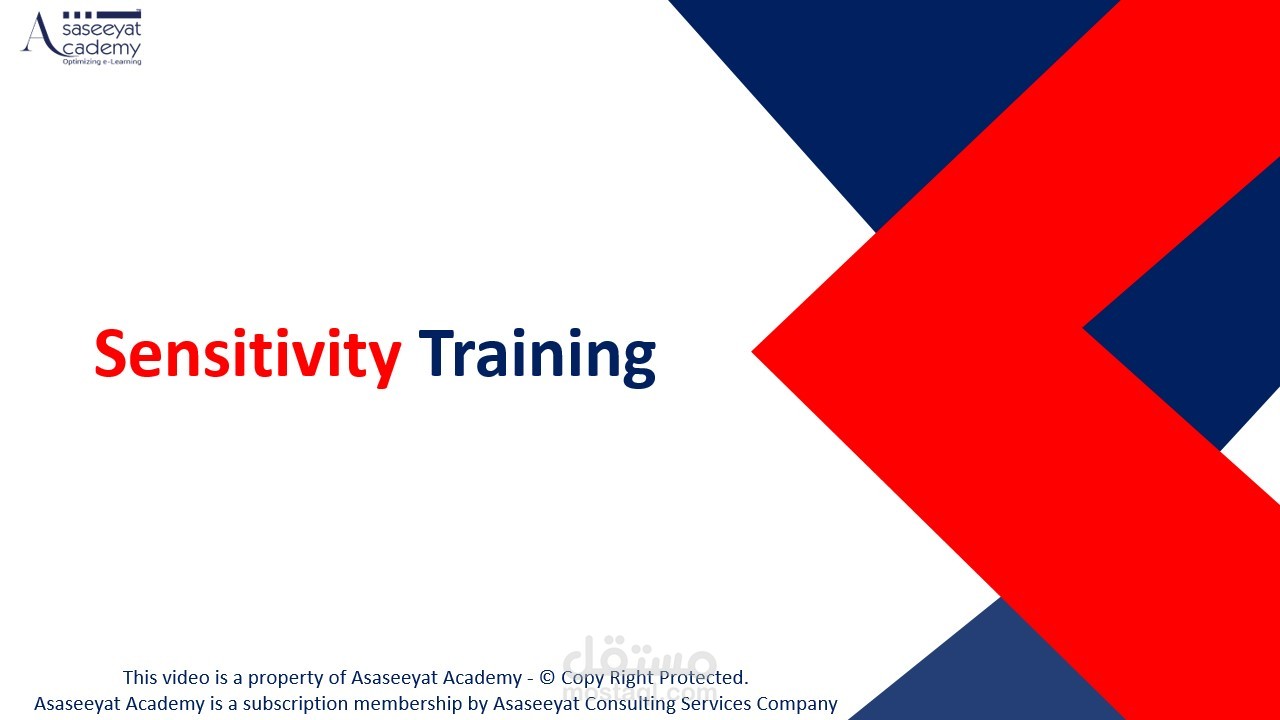 Asaseeyat Academy
Optimizing e-Learning

Sensitivity Training

This video is a property of Asaseeyat Academy - © Copy Right Protected.
Asaseeyat Academy is a subscription membership by Asaseeyat Consulting Services Company

مستقل
mostaql.com